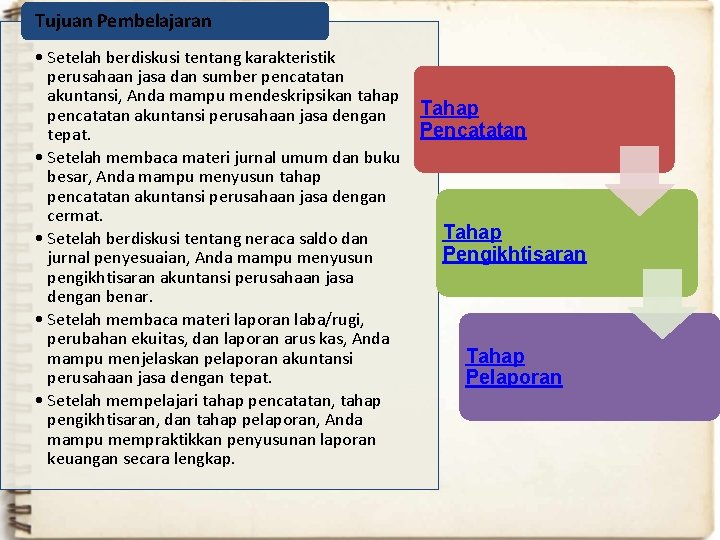 Tujuan Pembelajaran

• Setelah berdiskusi tentang karakteristik perusahaan jasa dan sumber pencatatan akuntansi, Anda mampu mendeskripsikan tahap pencatatan akuntansi perusahaan jasa dengan tepat.
• Setelah membaca materi jurnal umum dan buku besar, Anda mampu menyusun tahap pencatatan akuntansi perusahaan jasa dengan cermat.
• Setelah berdiskusi tentang neraca saldo dan jurnal penyesuaian, Anda mampu menyusun pengikhtisaran akuntansi perusahaan jasa dengan benar.
• Setelah membaca materi laporan laba/rugi, perubahan ekuitas, dan laporan arus kas, Anda mampu menjelaskan pelaporan akuntansi perusahaan jasa dengan tepat.
• Setelah mempelajari tahap pencatatan, tahap pengikhtisaran, dan tahap pelaporan, Anda mampu mempraktikkan penyusunan laporan keuangan secara lengkap.

Tahap Pencatatan

Tahap Pengikhtisaran

Tahap Pelaporan